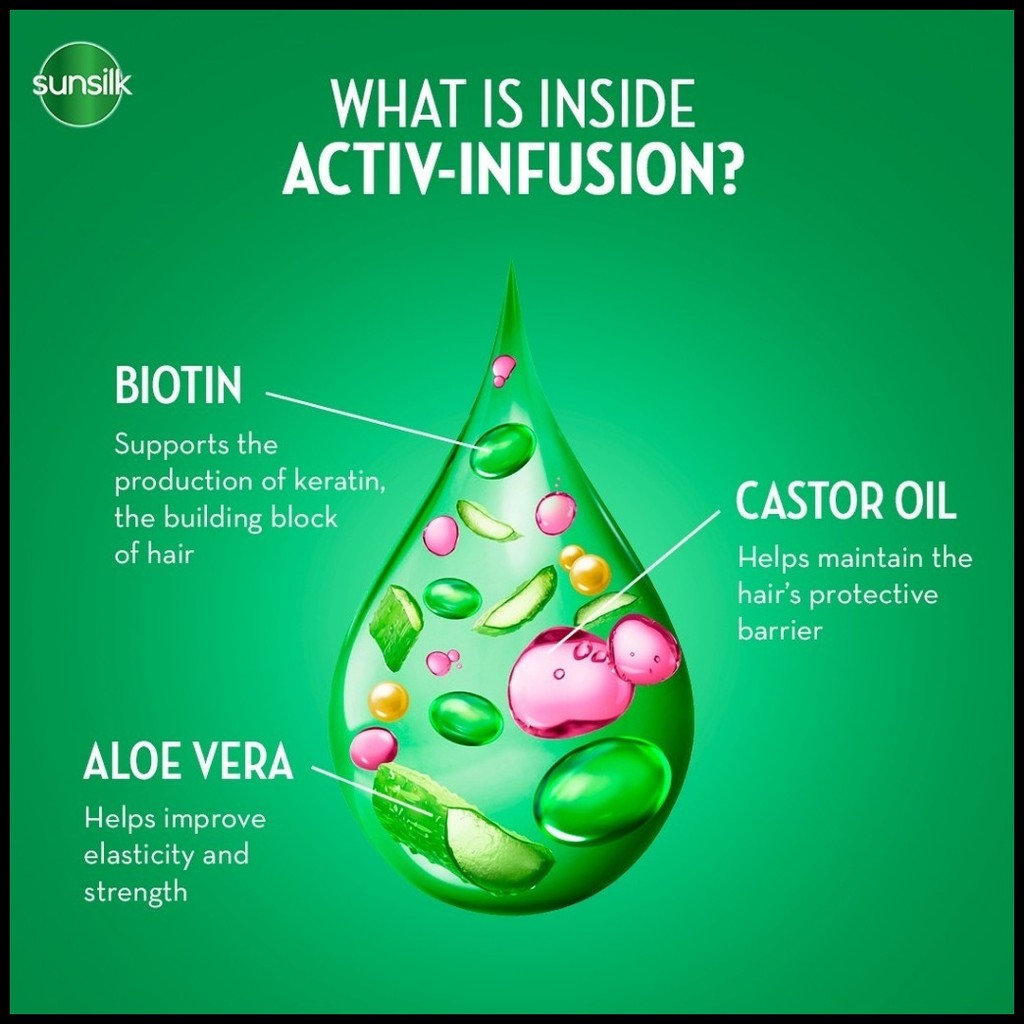 sunsilk

WHAT IS INSIDE ACTIV-INFUSION?

BIOTIN

Supports the production of keratin, the building block of hair

CASTOR OIL

Helps maintain the hair's protective barrier

ALOE VERA

Helps improve elasticity and strength